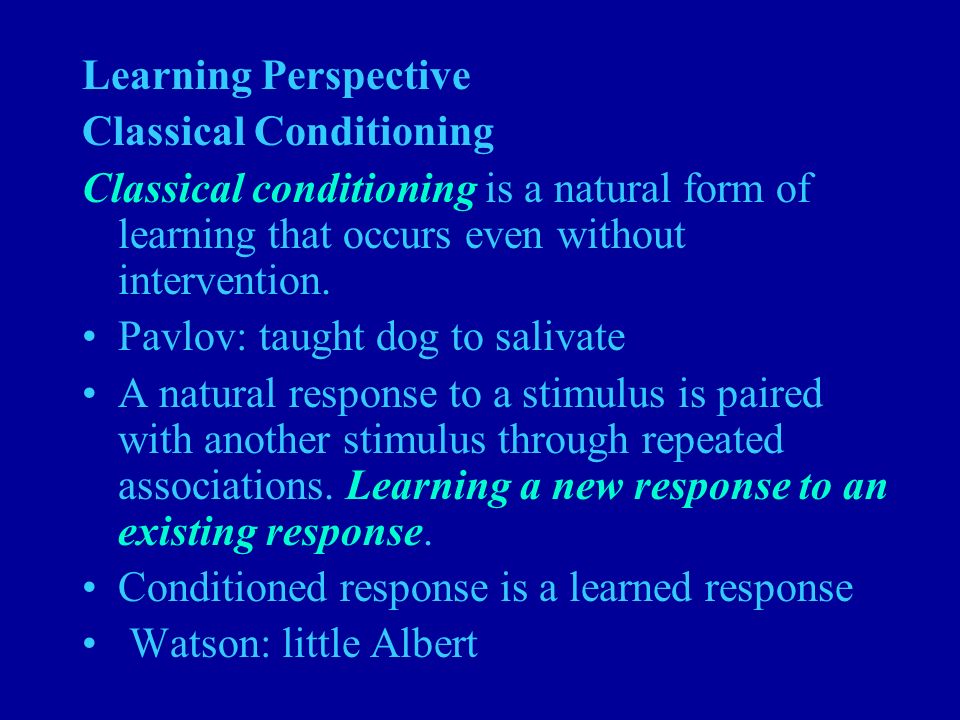 Learning Perspective

Classical Conditioning

Classical conditioning is a natural form of learning that occurs even without intervention.

• Pavlov: taught dog to salivate

• A natural response to a stimulus is paired with another stimulus through repeated associations. Learning a new response to an existing response.

• Conditioned response is a learned response

• Watson: little Albert